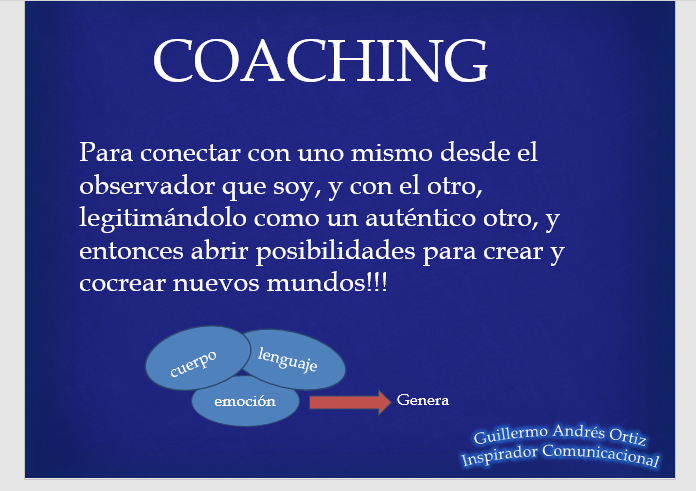 COACHING

Para conectar con uno mismo desde el observador que soy, y con el otro, legitimándolo como un auténtico otro, y entonces abrir posibilidades para crear y cocrear nuevos mundos!!!

cuerpo
lenguaje
emoción
Genera

Guillermo Andrés Ortiz
Inspirador Comunicacional